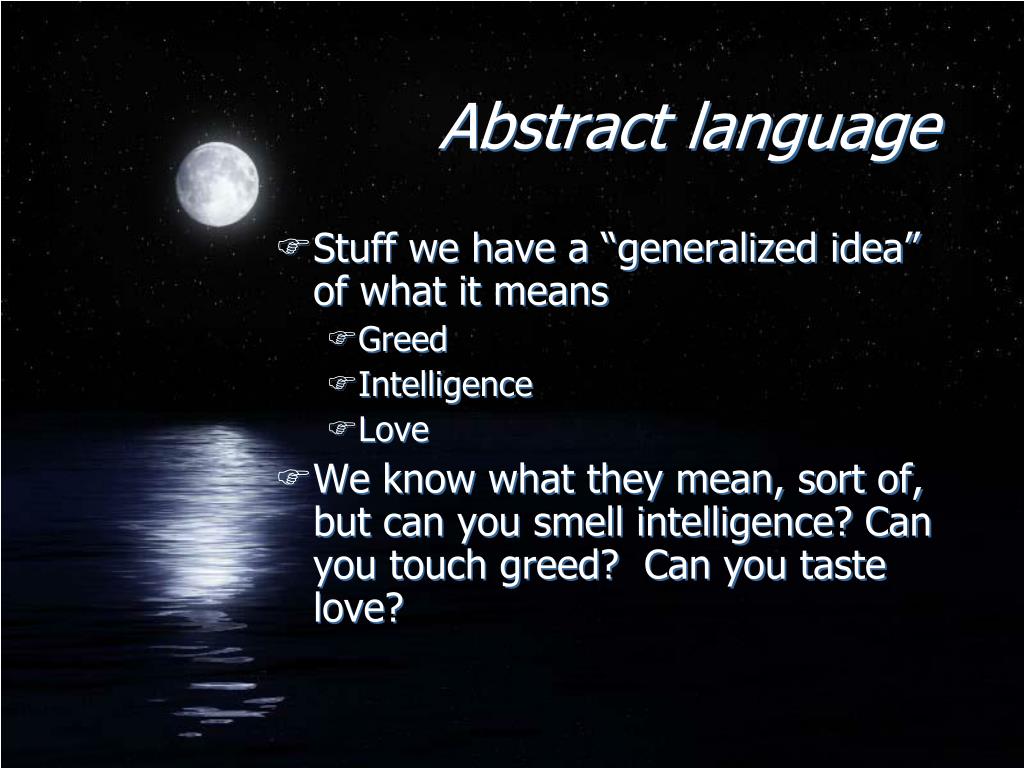 Abstract language

Stuff we have a “generalized idea” of what it means

Greed

Intelligence

Love

We know what they mean, sort of, but can you smell intelligence? Can you touch greed?  Can you taste love?